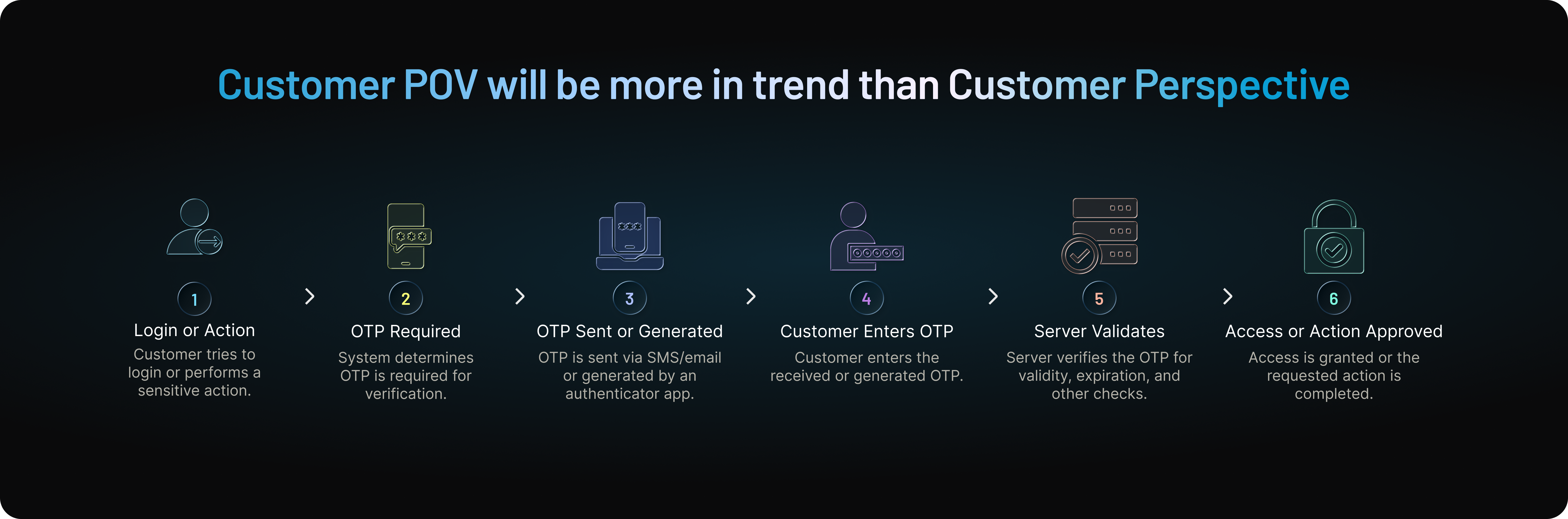 Customer POV will be more in trend than Customer Perspective

1
Login or Action
Customer tries to login or performs a sensitive action.

2
OTP Required
System determines OTP is required for verification.

3
OTP Sent or Generated
OTP is sent via SMS/email or generated by an authenticator app.

4
Customer Enters OTP
Customer enters the received or generated OTP.

5
Server Validates
Server verifies the OTP for validity, expiration, and other checks.

6
Access or Action Approved
Access is granted or the requested action is completed.